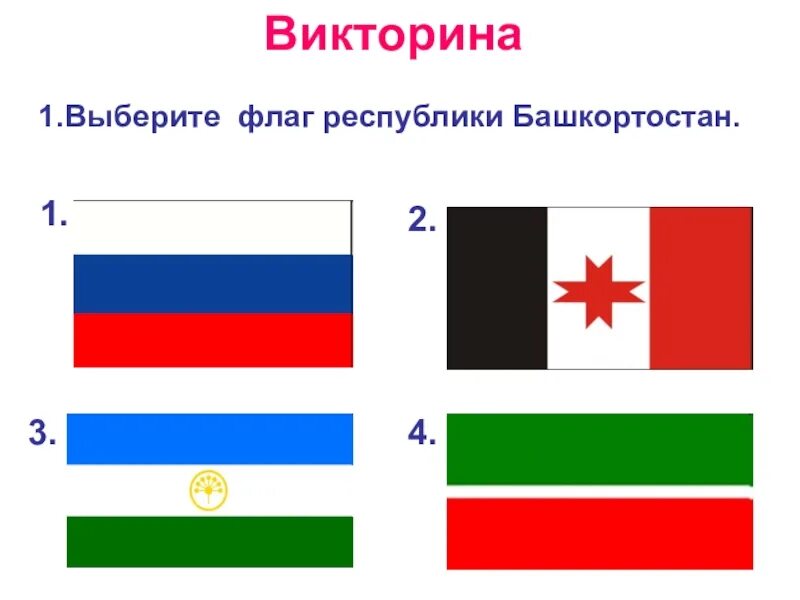 Викторина

1.Выберите флаг республики Башкортостан.

1.

2.

3.

4.